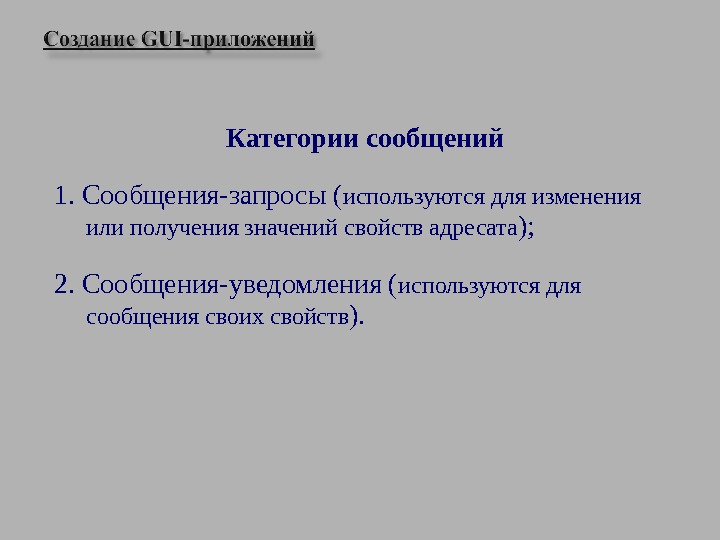 Создание GUI-приложений

Категории сообщений

1. Сообщения-запросы (используются для изменения или получения значений свойств адресата);

2. Сообщения-уведомления (используются для сообщения своих свойств).